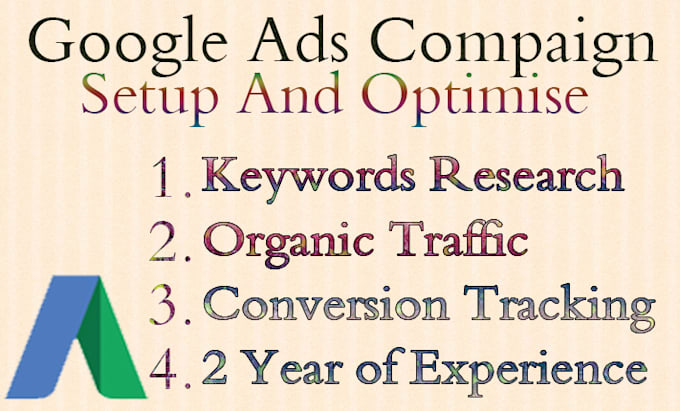 Google Ads Compaign
Setup And Optimise

1. Keywords Research
2. Organic Traffic
3. Conversion Tracking
4. 2 Year of Experience